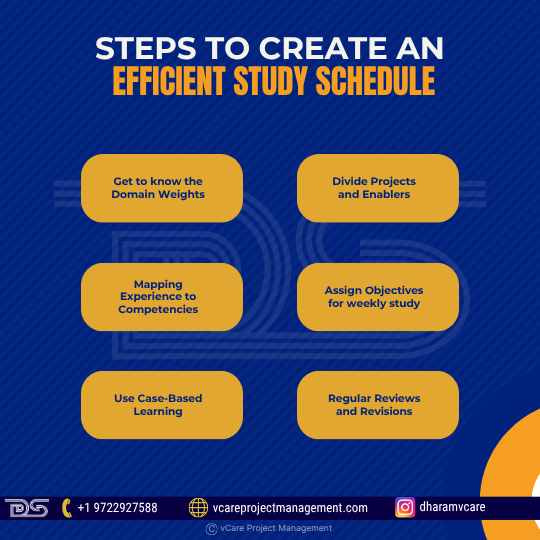 STEPS TO CREATE AN
EFFICIENT STUDY SCHEDULE

Get to know the Domain Weights

Divide Projects and Enablers

Mapping Experience to Competencies

Assign Objectives for weekly study

Use Case-Based Learning

Regular Reviews and Revisions

DS

+1 9722927588

vcareprojectmanagement.com

dharamvcare

© vCare Project Management